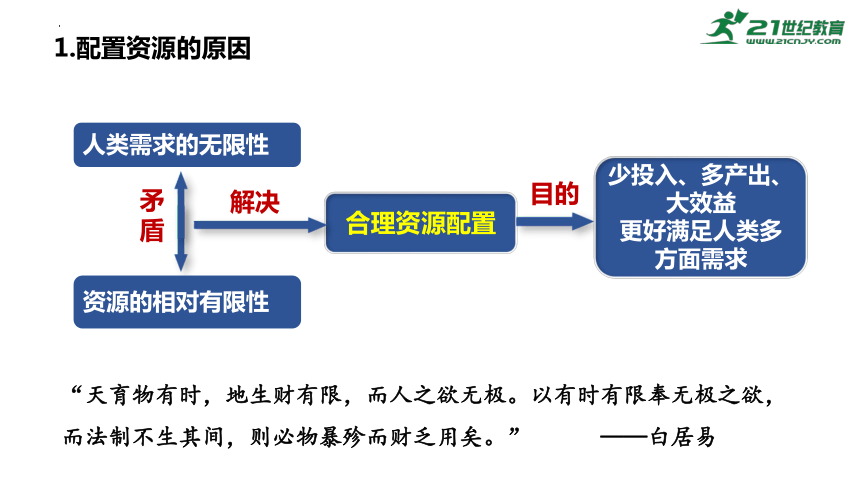 1.配置资源的原因

21世纪教育
www.21cnjy.com

人类需求的无限性

矛盾

资源的相对有限性

解决

合理资源配置

目的

少投入、多产出、大效益
更好满足人类多方面需求

“天育物有时，地生财有限，而人之欲无极。以有时有限奉无极之欲，而法制不生其间，则必物暴殄而财乏用矣。” ——白居易